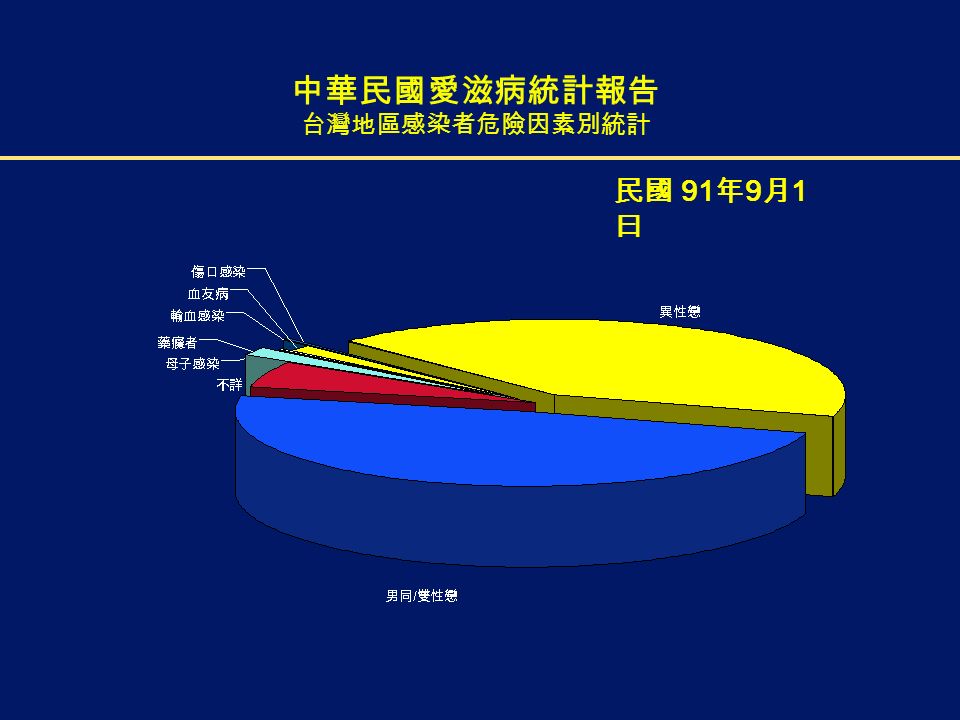 中華民國愛滋病統計報告
台灣地區感染者危險因素別統計

民國 91年9月1日

傷口感染
血友病
輸血感染
藥癮者
母子感染
不詳
異性戀
男同/雙性戀